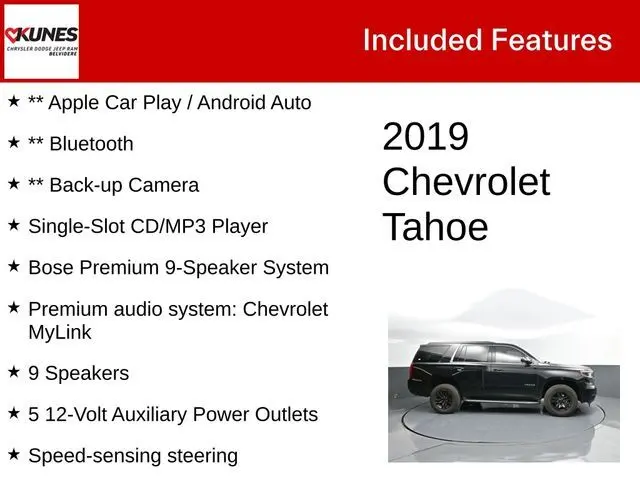 KUNES
CHRYSLER DODGE JEEP RAM
BELVIDERE

Included Features

★ ** Apple Car Play / Android Auto

★ ** Bluetooth

★ ** Back-up Camera

★ Single-Slot CD/MP3 Player

★ Bose Premium 9-Speaker System

★ Premium audio system: Chevrolet MyLink

★ 9 Speakers

★ 5 12-Volt Auxiliary Power Outlets

★ Speed-sensing steering

2019 Chevrolet Tahoe